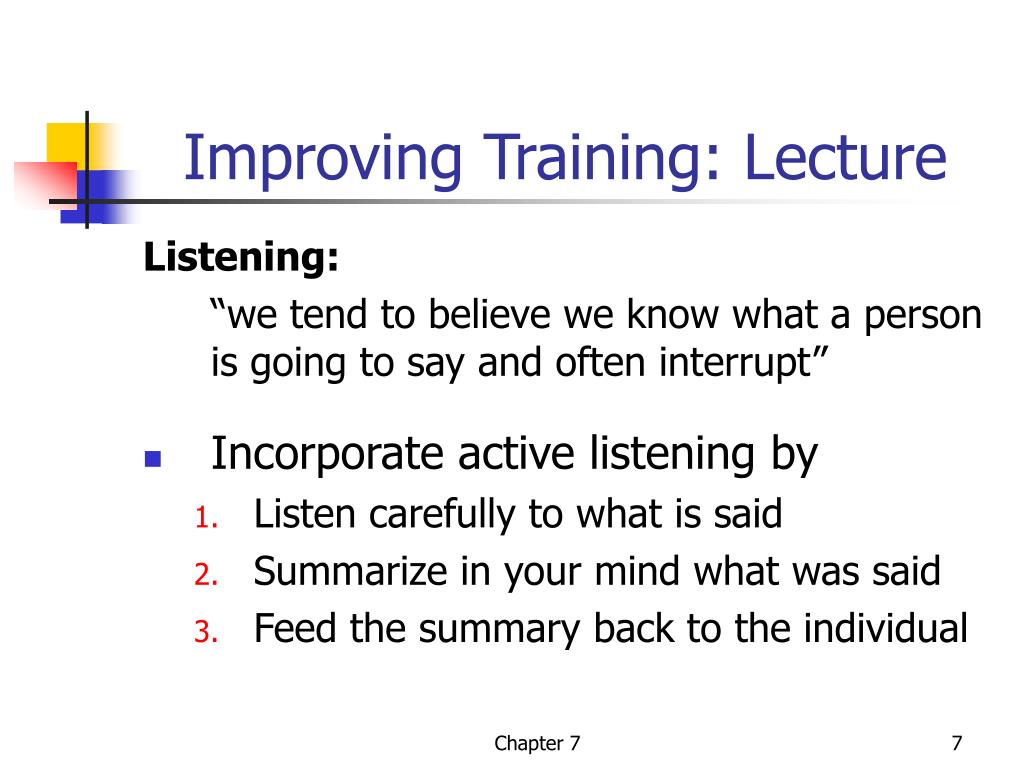 Improving Training: Lecture

Listening:

“we tend to believe we know what a person is going to say and often interrupt”

Incorporate active listening by

1. Listen carefully to what is said
2. Summarize in your mind what was said
3. Feed the summary back to the individual

Chapter 7

7